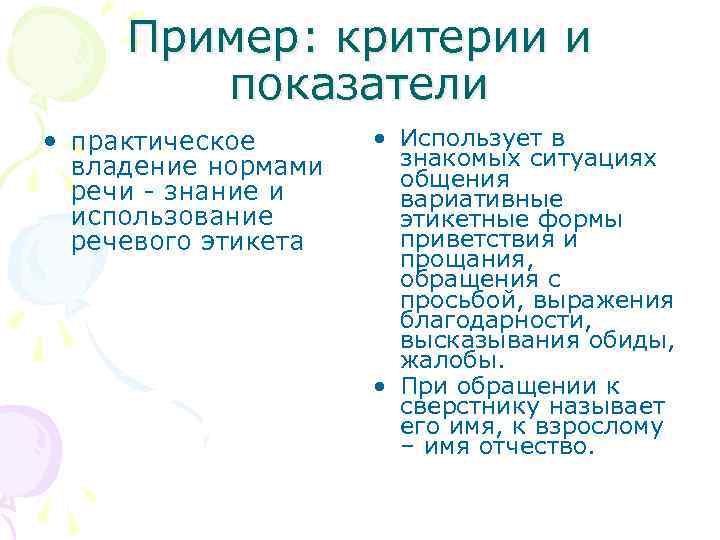 Пример: критерии и показатели

• практическое владение нормами речи - знание и использование речевого этикета

• Использует в знакомых ситуациях общения вариативные этикетные формы приветствия и прощания, обращения с просьбой, выражения благодарности, высказывания обиды, жалобы.
• При обращении к сверстнику называет его имя, к взрослому – имя отчество.